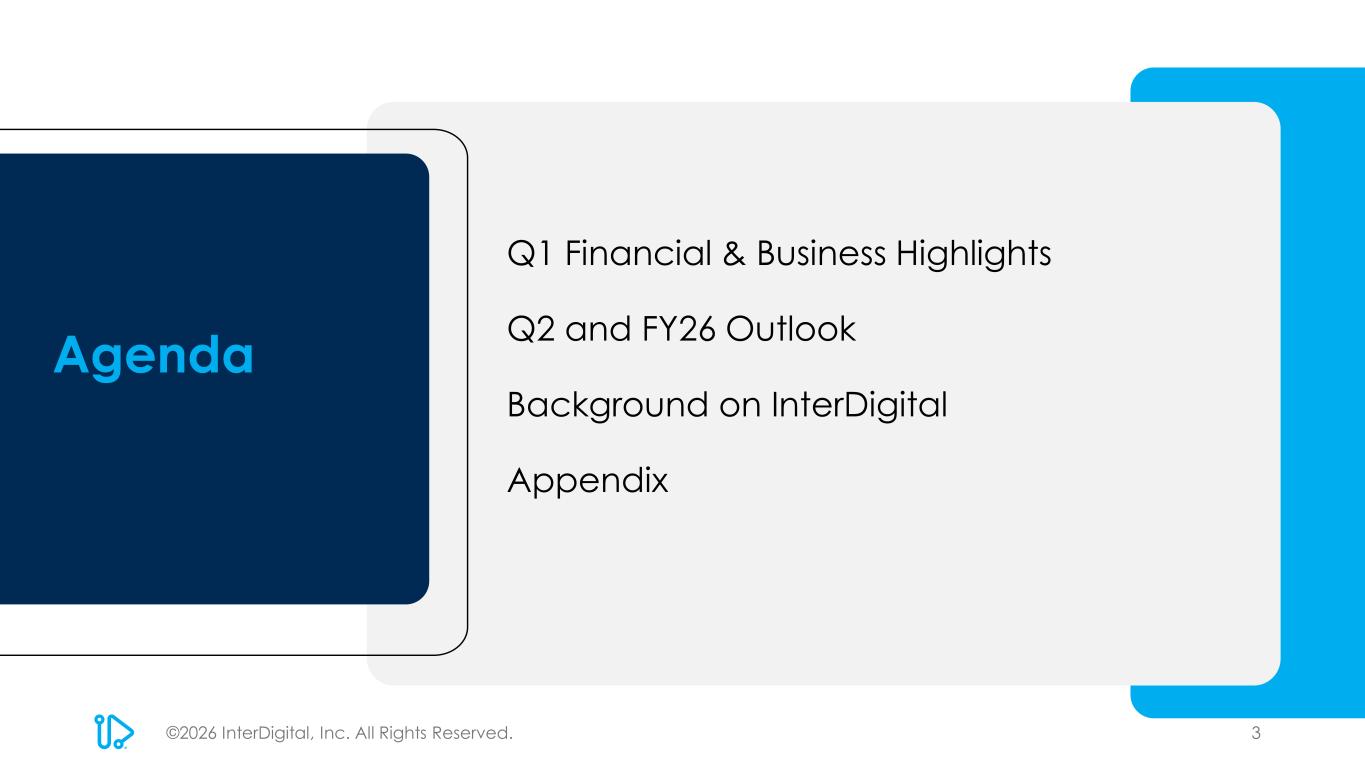 Agenda

Q1 Financial & Business Highlights

Q2 and FY26 Outlook

Background on InterDigital

Appendix

©2026 InterDigital, Inc. All Rights Reserved.

3